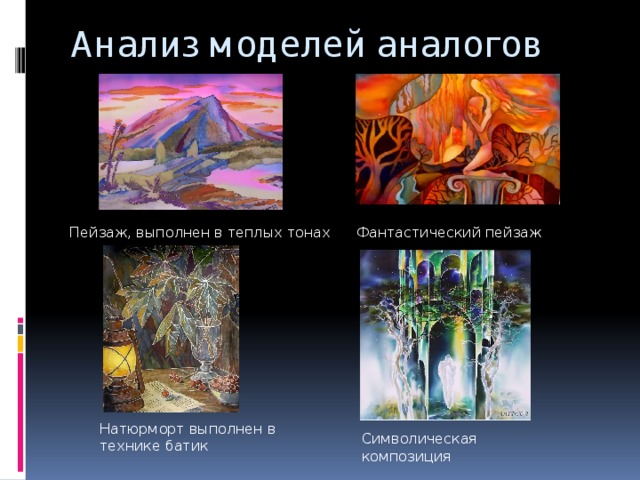 Анализ моделей аналогов

Пейзаж, выполнен в теплых тонах

Фантастический пейзаж

Натюрморт выполнен в технике батик

Символическая композиция